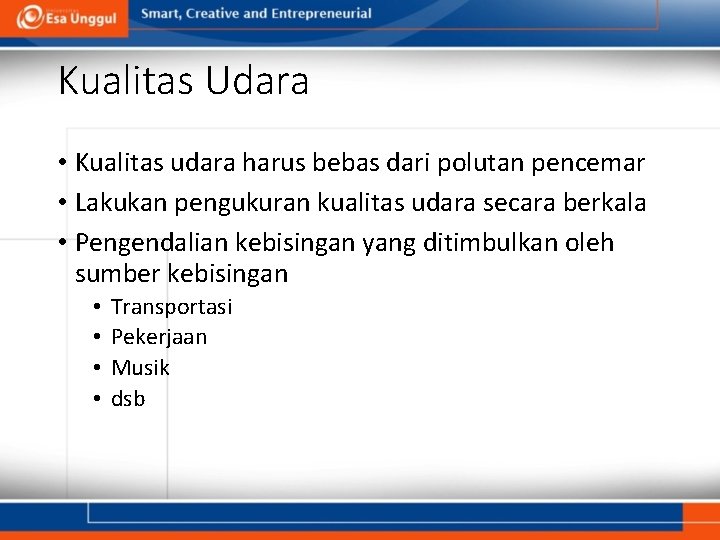 Esa Unggul
Smart, Creative and Entrepreneurial

Kualitas Udara

• Kualitas udara harus bebas dari polutan pencemar
• Lakukan pengukuran kualitas udara secara berkala
• Pengendalian kebisingan yang ditimbulkan oleh sumber kebisingan
  • Transportasi
  • Pekerjaan
  • Musik
  • dsb